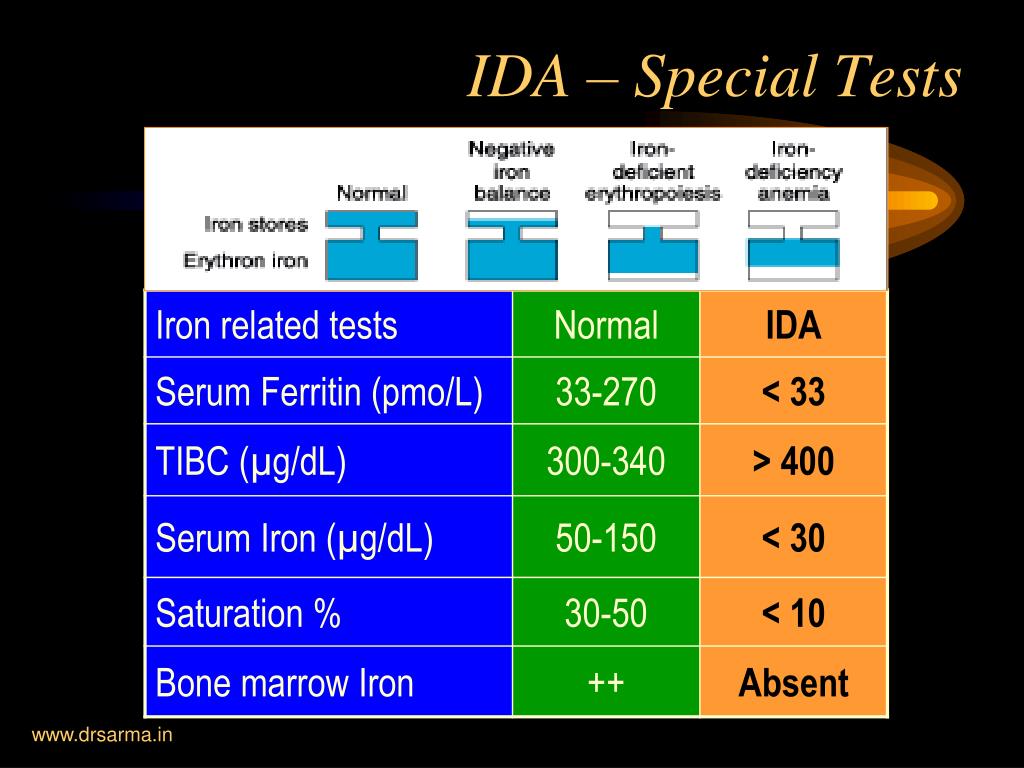 IDA – Special Tests

Normal

Negative iron balance

Iron-deficient erythropoiesis

Iron-deficiency anemia

Iron stores

Erythron iron

| Iron related tests | Normal | IDA |
|---|---|---|
| Serum Ferritin (pmo/L) | 33-270 | < 33 |
| TIBC (µg/dL) | 300-340 | > 400 |
| Serum Iron (µg/dL) | 50-150 | < 30 |
| Saturation % | 30-50 | < 10 |
| Bone marrow Iron | ++ | Absent |

www.drsarma.in